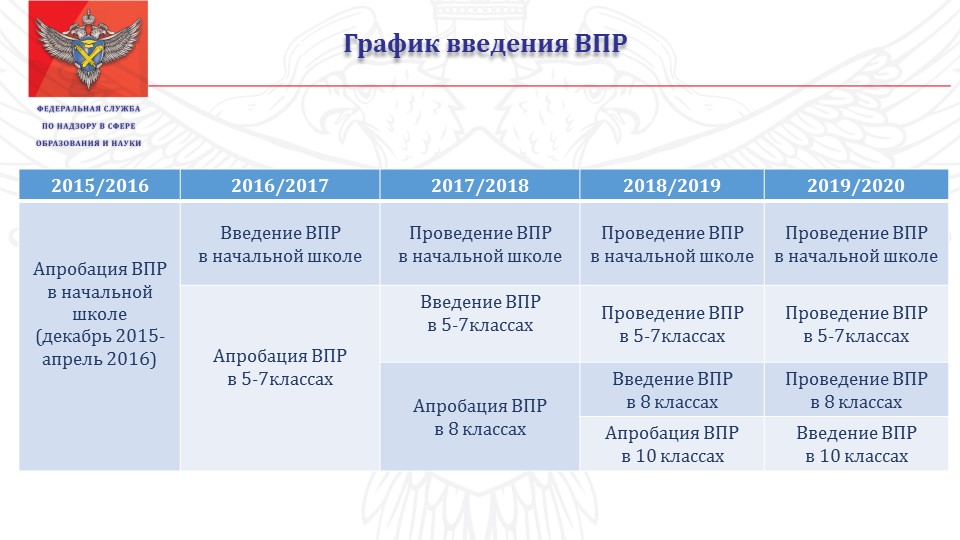 ФЕДЕРАЛЬНАЯ СЛУЖБА ПО НАДЗОРУ В СФЕРЕ ОБРАЗОВАНИЯ И НАУКИ

График введения ВПР

| 2015/2016 | 2016/2017 | 2017/2018 | 2018/2019 | 2019/2020 |
|---|---|---|---|---|
| Апробация ВПР в начальной школе (декабрь 2015-апрель 2016) | Введение ВПР в начальной школе | Проведение ВПР в начальной школе | Проведение ВПР в начальной школе | Проведение ВПР в начальной школе |
| | Апробация ВПР в 5-7классах | Введение ВПР в 5-7классах | Проведение ВПР в 5-7классах | Проведение ВПР в 5-7классах |
| | | Апробация ВПР в 8 классах | Введение ВПР в 8 классах | Проведение ВПР в 8 классах |
| | | | Апробация ВПР в 10 классах | Введение ВПР в 10 классах |